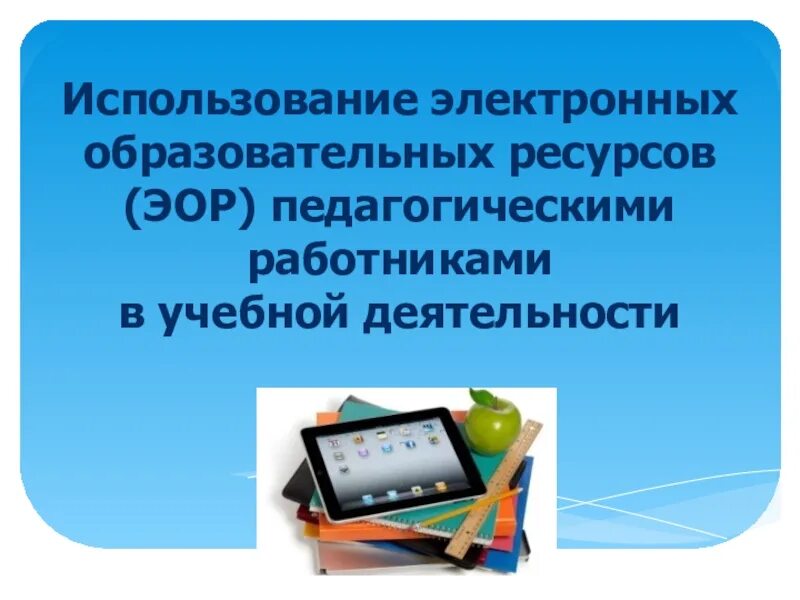 Использование электронных образовательных ресурсов (ЭОР) педагогическими работниками в учебной деятельности